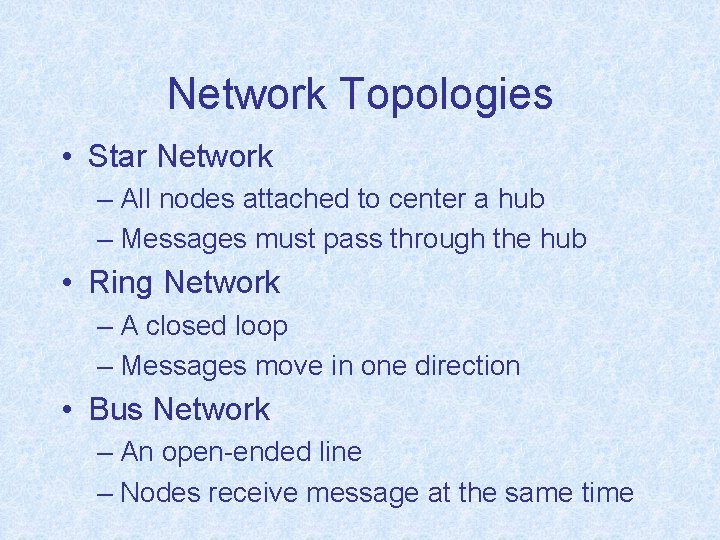 Network Topologies

• Star Network
– All nodes attached to center a hub
– Messages must pass through the hub
• Ring Network
– A closed loop
– Messages move in one direction
• Bus Network
– An open-ended line
– Nodes receive message at the same time